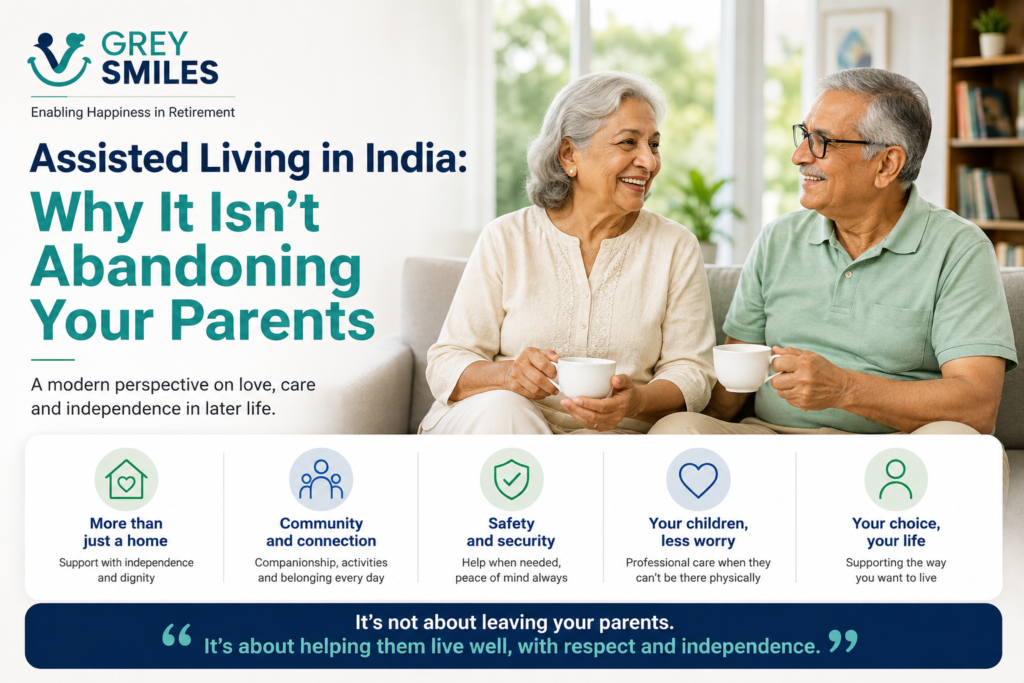 GREY SMILES
Enabling Happiness in Retirement

Assisted Living in India:
Why It Isn't Abandoning Your Parents

A modern perspective on love, care and independence in later life.

More than just a home
Support with independence and dignity

Community and connection
Companionship, activities and belonging every day

Safety and security
Help when needed, peace of mind always

Your children, less worry
Professional care when they can't be there physically

Your choice, your life
Supporting the way you want to live

“ It's not about leaving your parents.
It's about helping them live well, with respect and independence. ”